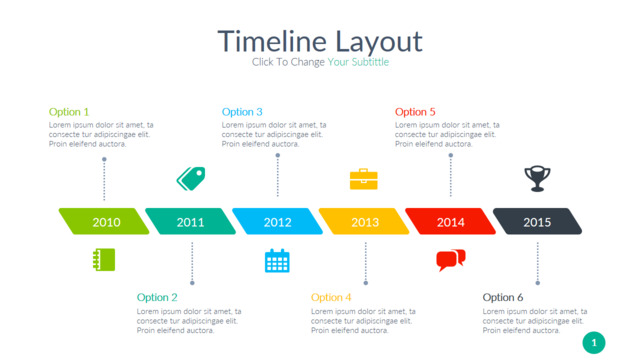 Timeline Layout
Click To Change Your Subtittle

Option 1
Lorem ipsum dolor sit amet, ta consecte tur adipiscingae elit. Proin eleifend auctora.

Option 3
Lorem ipsum dolor sit amet, ta consecte tur adipiscingae elit. Proin eleifend auctora.

Option 5
Lorem ipsum dolor sit amet, ta consecte tur adipiscingae elit. Proin eleifend auctora.

2010 2011 2012 2013 2014 2015

Option 2
Lorem ipsum dolor sit amet, ta consecte tur adipiscingae elit. Proin eleifend auctora.

Option 4
Lorem ipsum dolor sit amet, ta consecte tur adipiscingae elit. Proin eleifend auctora.

Option 6
Lorem ipsum dolor sit amet, ta consecte tur adipiscingae elit. Proin eleifend auctora.

1